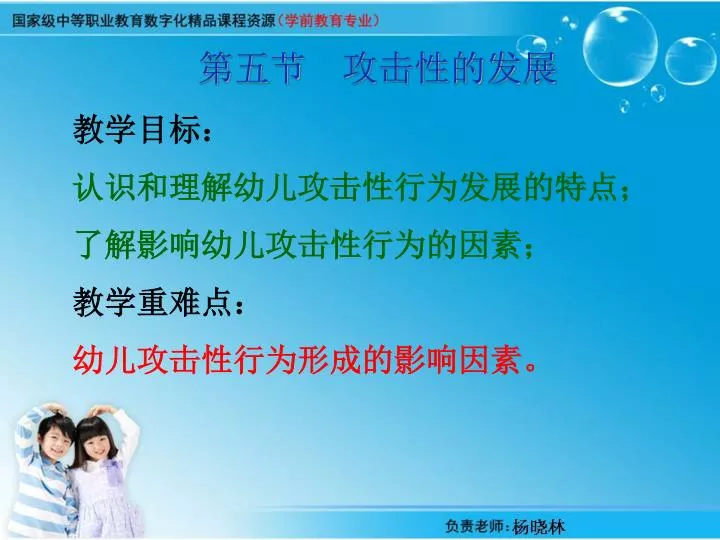 国家级中等职业教育数字化精品课程资源（学前教育专业）

第五节　攻击性的发展

教学目标：

认识和理解幼儿攻击性行为发展的特点；

了解影响幼儿攻击性行为的因素；

教学重难点：

幼儿攻击性行为形成的影响因素。

负责老师：杨晓林